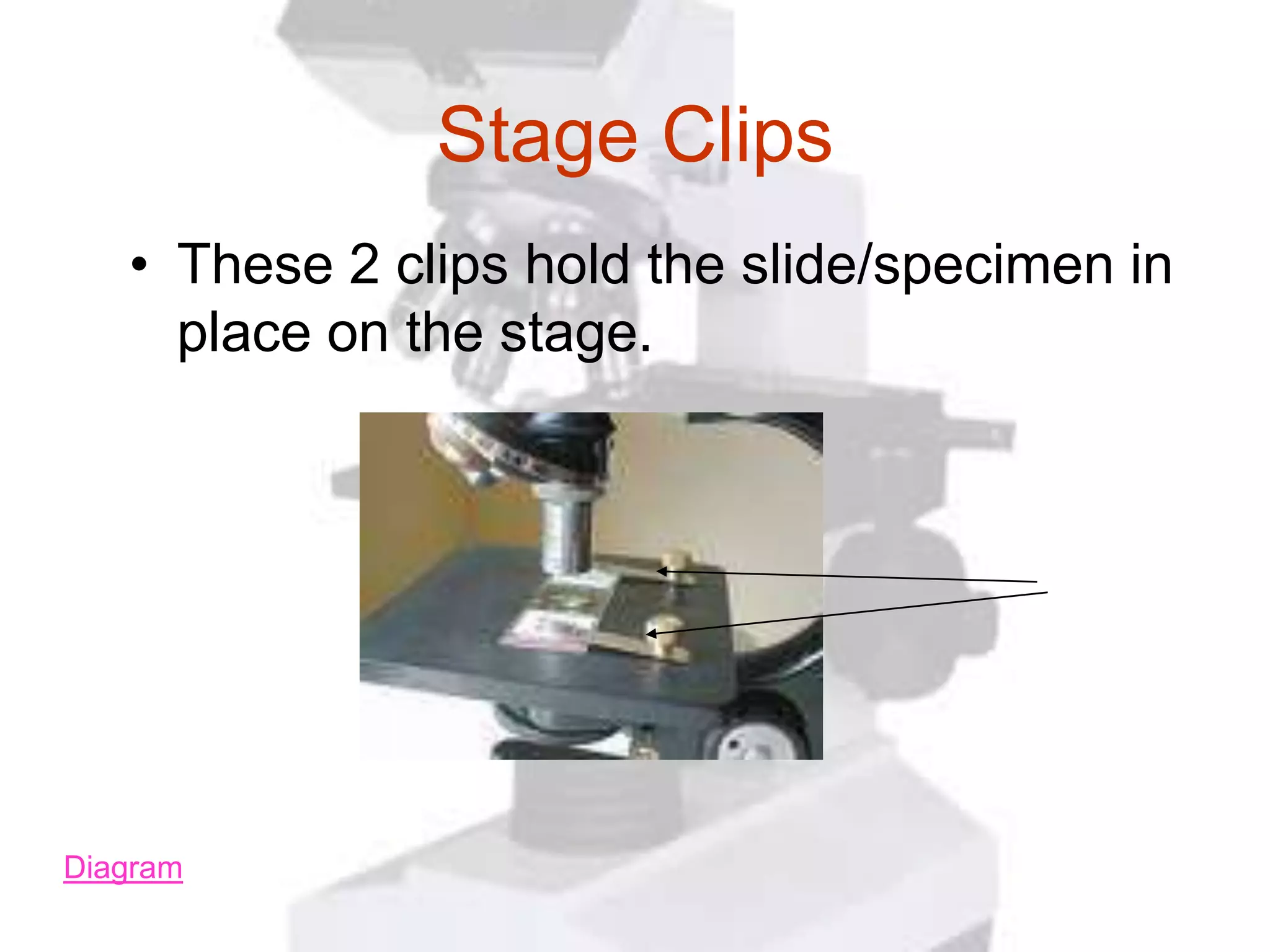 Stage Clips

• These 2 clips hold the slide/specimen in place on the stage.

Diagram